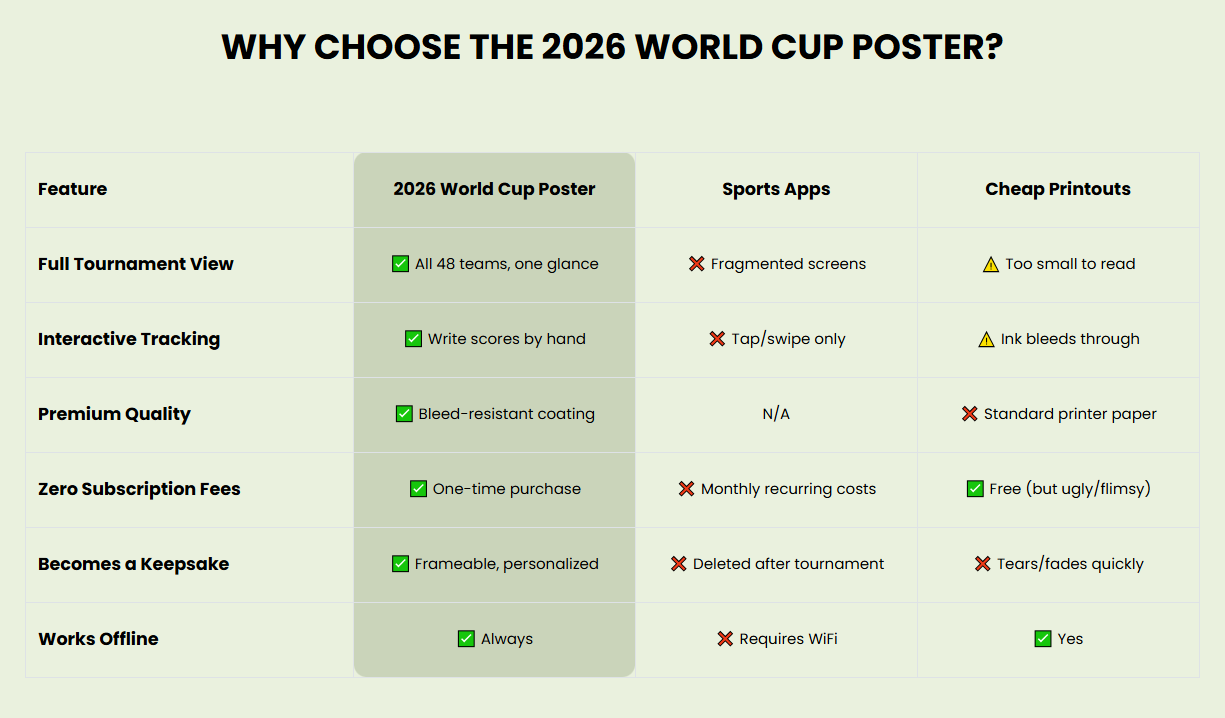 WHY CHOOSE THE 2026 WORLD CUP POSTER?

| Feature | 2026 World Cup Poster | Sports Apps | Cheap Printouts |
|---|---|---|---|
| Full Tournament View | ✅ All 48 teams, one glance | ❌ Fragmented screens | ⚠️ Too small to read |
| Interactive Tracking | ✅ Write scores by hand | ❌ Tap/swipe only | ⚠️ Ink bleeds through |
| Premium Quality | ✅ Bleed-resistant coating | N/A | ❌ Standard printer paper |
| Zero Subscription Fees | ✅ One-time purchase | ❌ Monthly recurring costs | ✅ Free (but ugly/flimsy) |
| Becomes a Keepsake | ✅ Frameable, personalized | ❌ Deleted after tournament | ❌ Tears/fades quickly |
| Works Offline | ✅ Always | ❌ Requires WiFi | ✅ Yes |